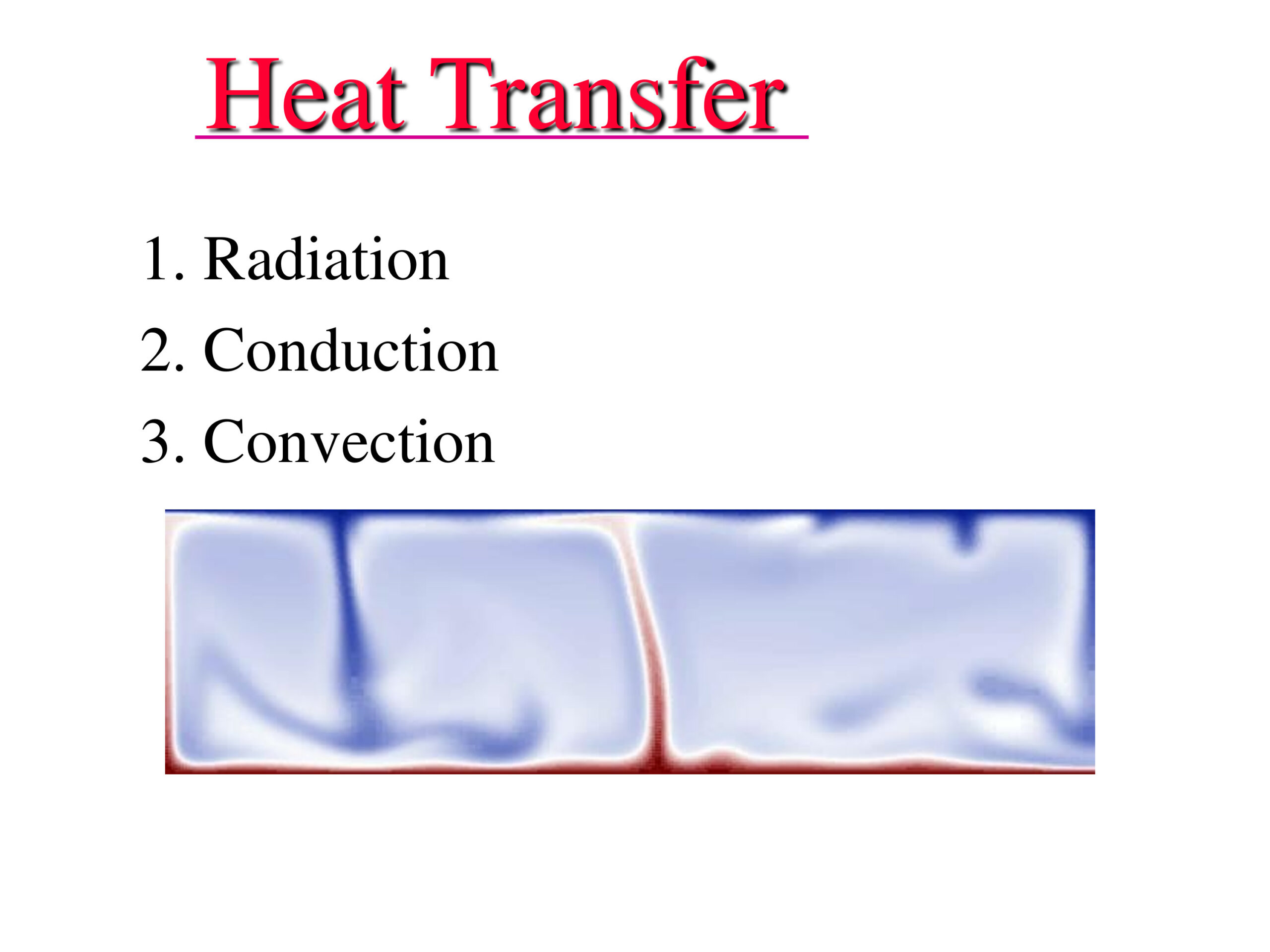 Heat Transfer

1. Radiation
2. Conduction
3. Convection